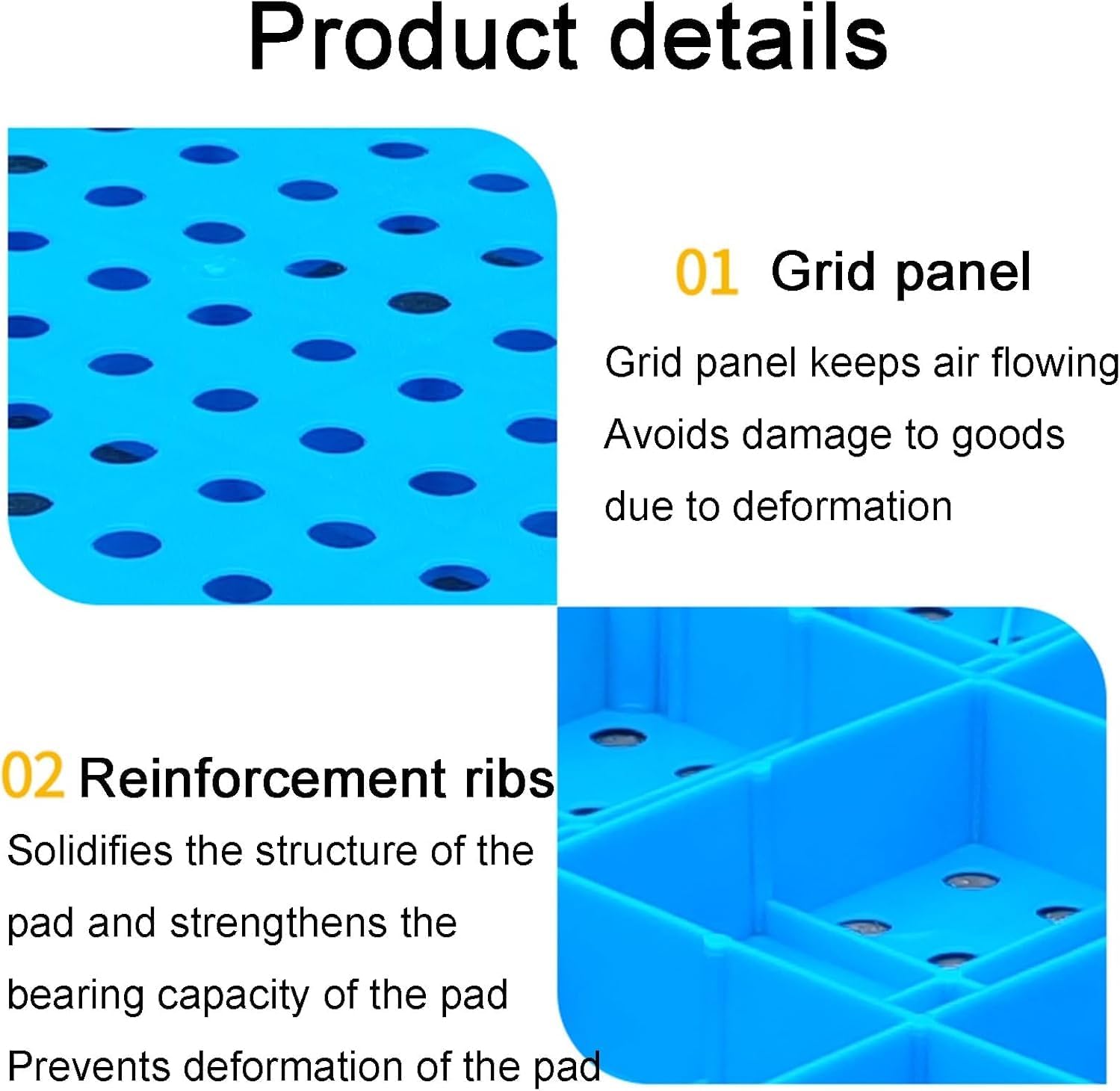 Product details

01 Grid panel

Grid panel keeps air flowing
Avoids damage to goods
due to deformation

02 Reinforcement ribs

Solidifies the structure of the
pad and strengthens the
bearing capacity of the pad
Prevents deformation of the pad